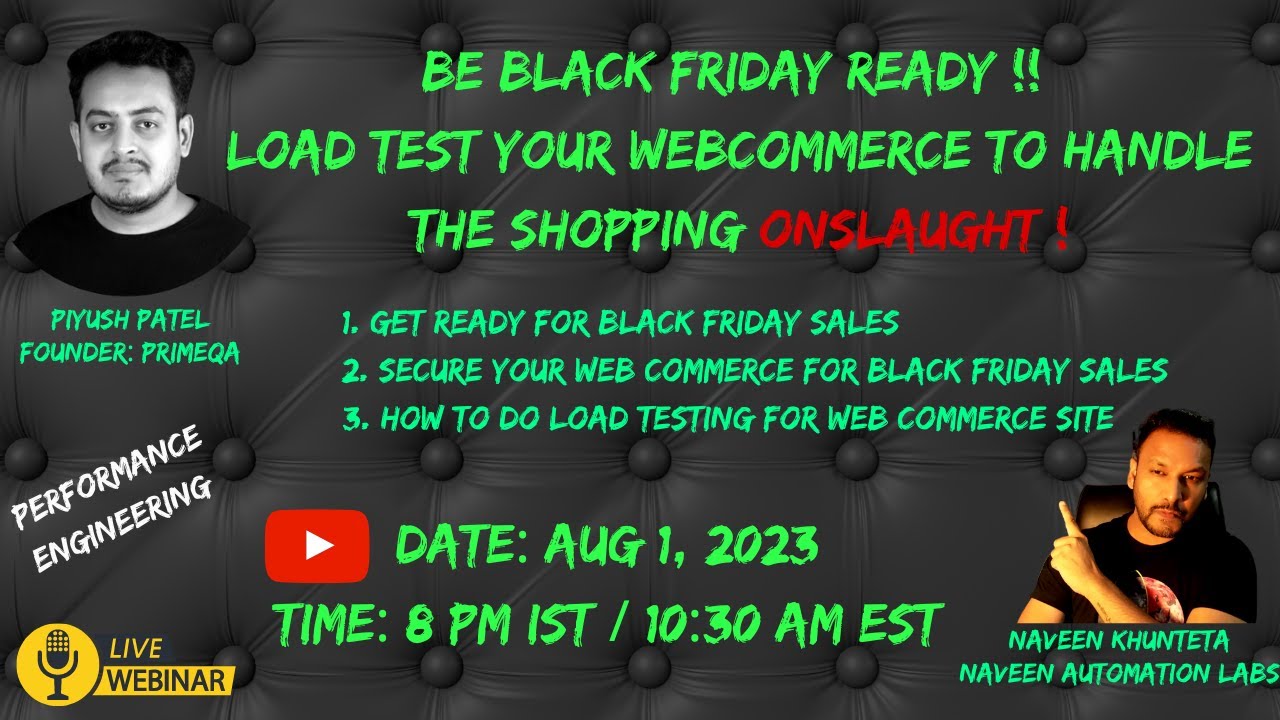 BE BLACK FRIDAY READY !!
LOAD TEST YOUR WEBCOMMERCE TO HANDLE THE SHOPPING ONSLAUGHT !

PIYUSH PATEL
FOUNDER: PRIMEQA

1. GET READY FOR BLACK FRIDAY SALES
2. SECURE YOUR WEB COMMERCE FOR BLACK FRIDAY SALES
3. HOW TO DO LOAD TESTING FOR WEB COMMERCE SITE

PERFORMANCE ENGINEERING

DATE: AUG 1, 2023
TIME: 8 PM IST / 10:30 AM EST

LIVE WEBINAR

NAVEEN KHUNTETA
NAVEEN AUTOMATION LABS